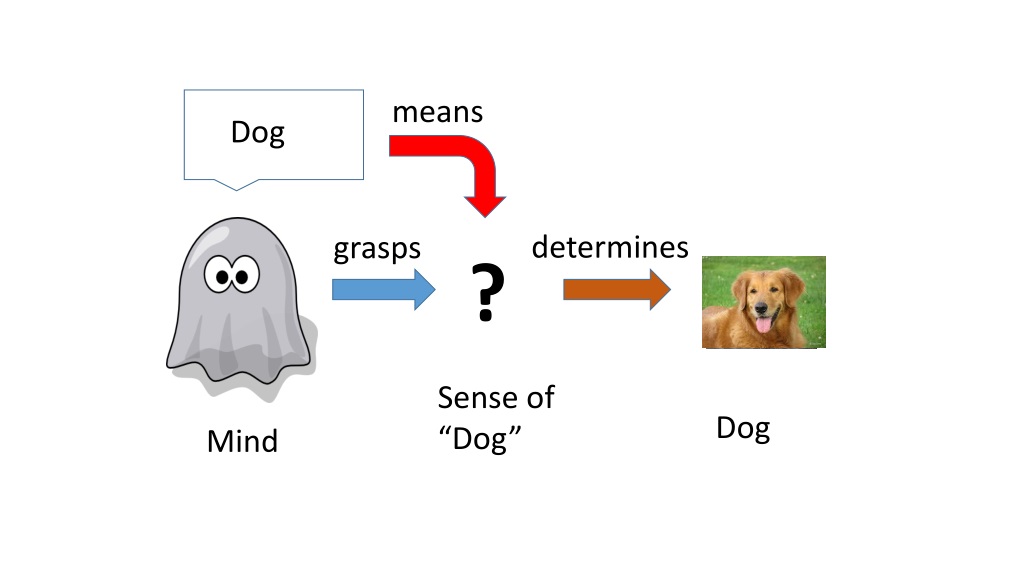 Dog

means

grasps

?

determines

Mind

Sense of “Dog”

Dog